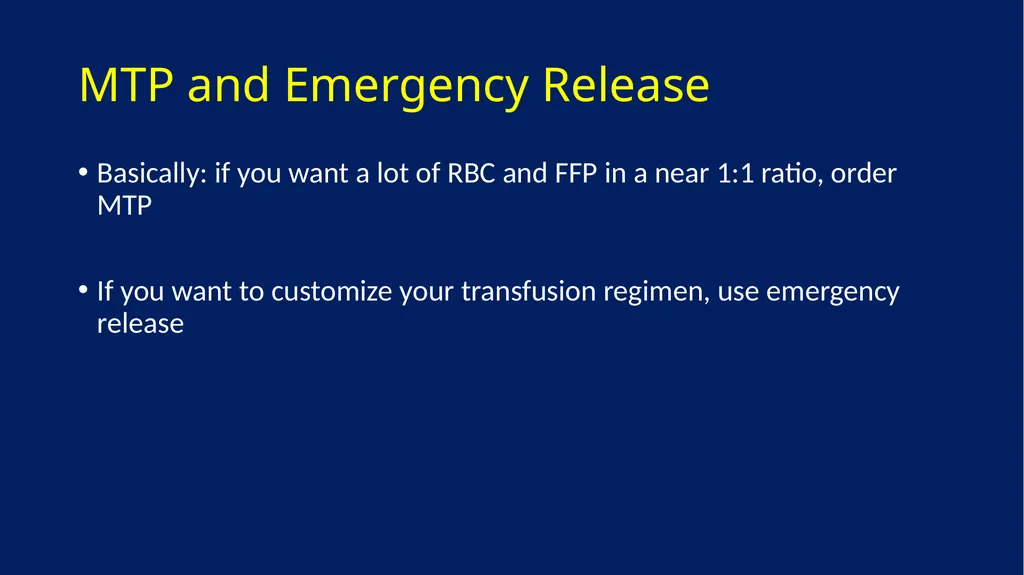 MTP and Emergency Release

• Basically: if you want a lot of RBC and FFP in a near 1:1 ratio, order MTP

• If you want to customize your transfusion regimen, use emergency release